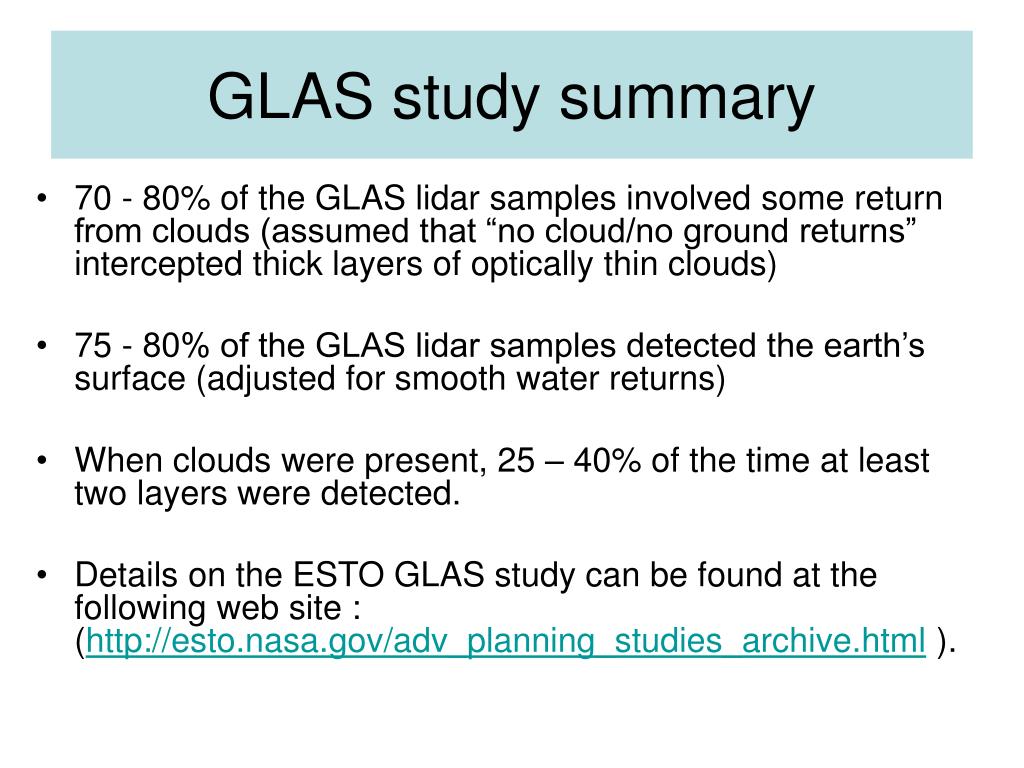 GLAS study summary

• 70 - 80% of the GLAS lidar samples involved some return from clouds (assumed that “no cloud/no ground returns” intercepted thick layers of optically thin clouds)

• 75 - 80% of the GLAS lidar samples detected the earth’s surface (adjusted for smooth water returns)

• When clouds were present, 25 – 40% of the time at least two layers were detected.

• Details on the ESTO GLAS study can be found at the following web site : (http://esto.nasa.gov/adv_planning_studies_archive.html ).